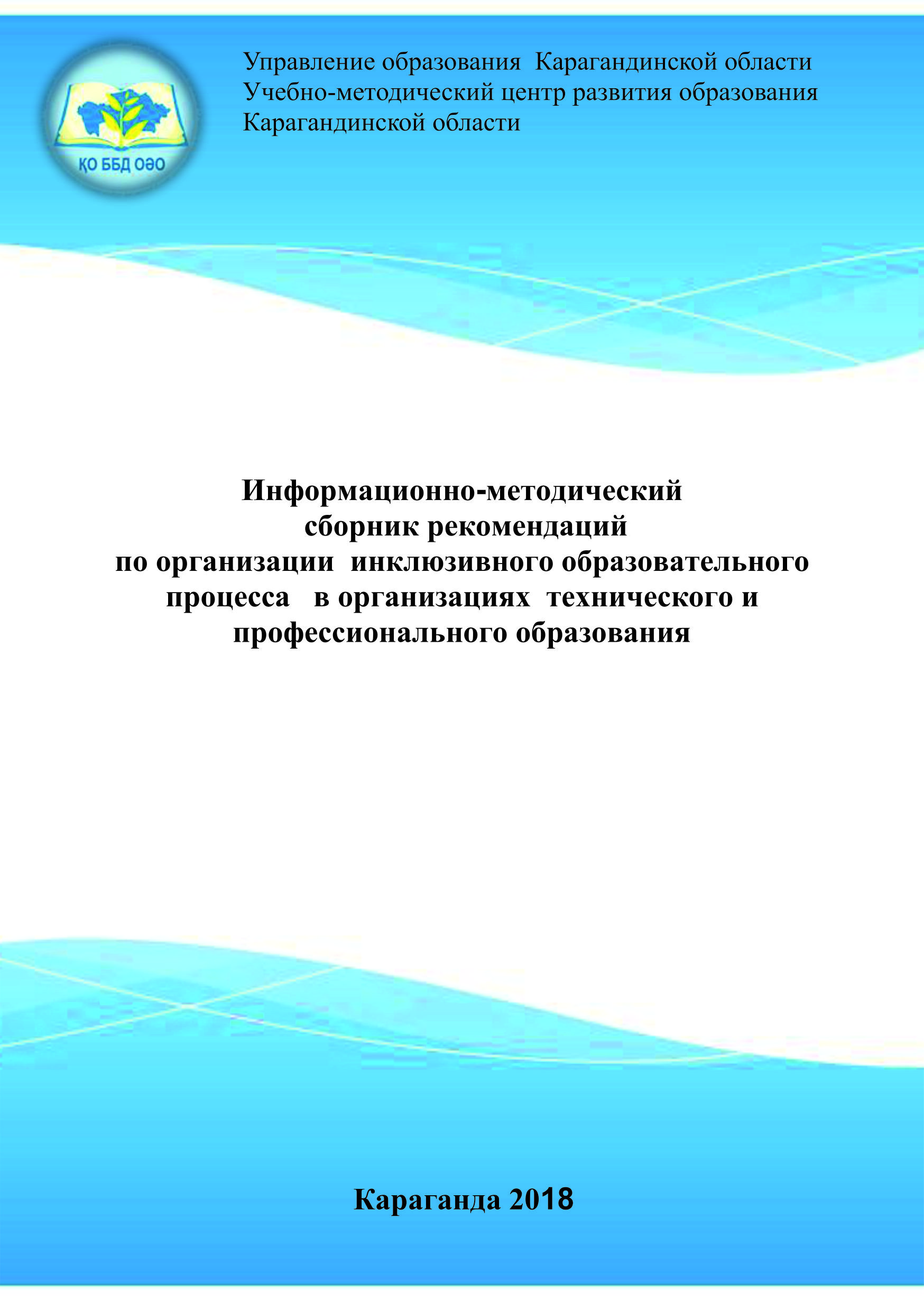 ҚО ББД ОӘО

Управление образования Карагандинской области
Учебно-методический центр развития образования
Карагандинской области

Информационно-методический сборник рекомендаций по организации инклюзивного образовательного процесса в организациях технического и профессионального образования

Караганда 2018